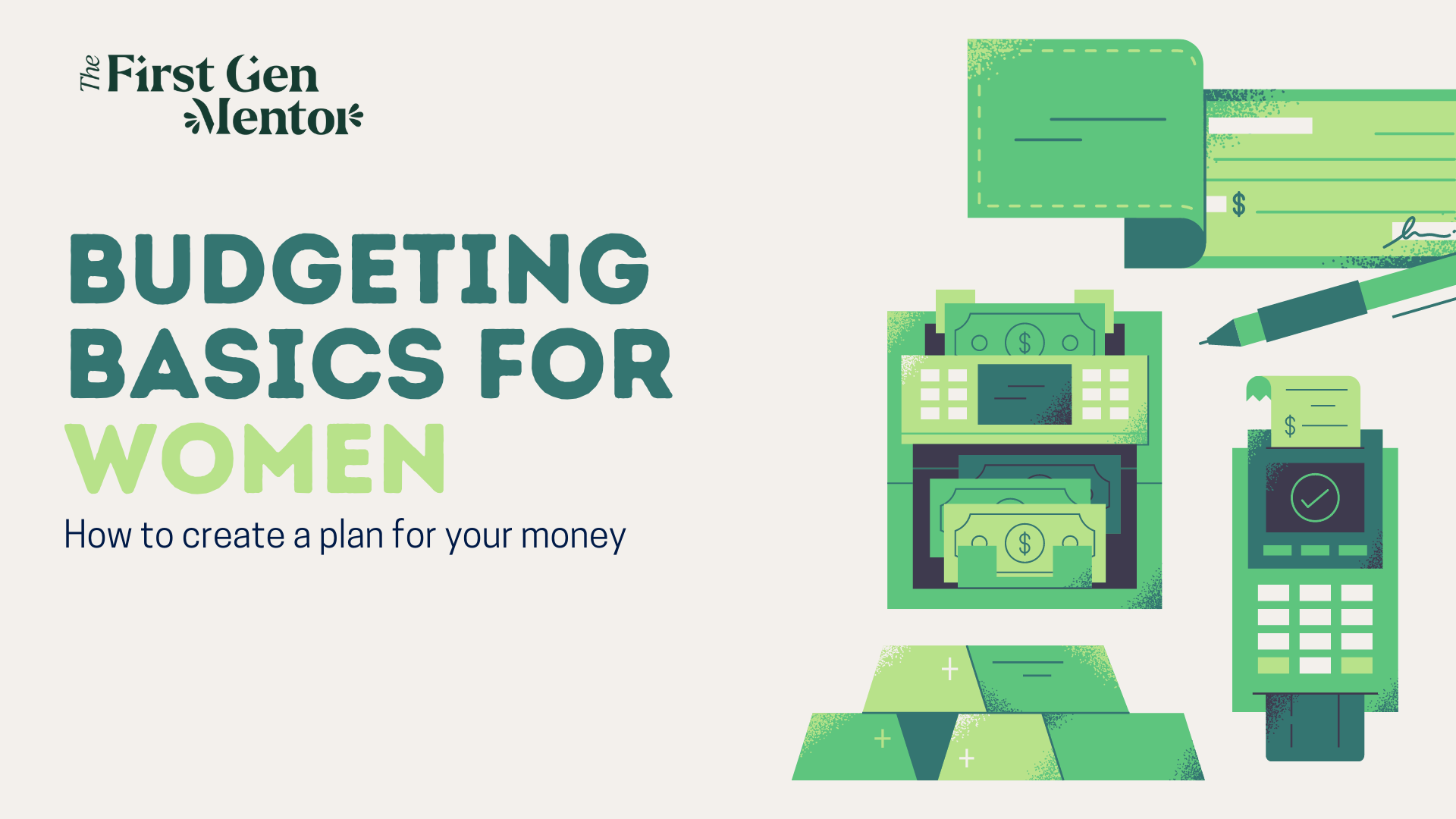 The First Gen Mentor

BUDGETING BASICS FOR WOMEN

How to create a plan for your money

$

$

$

$